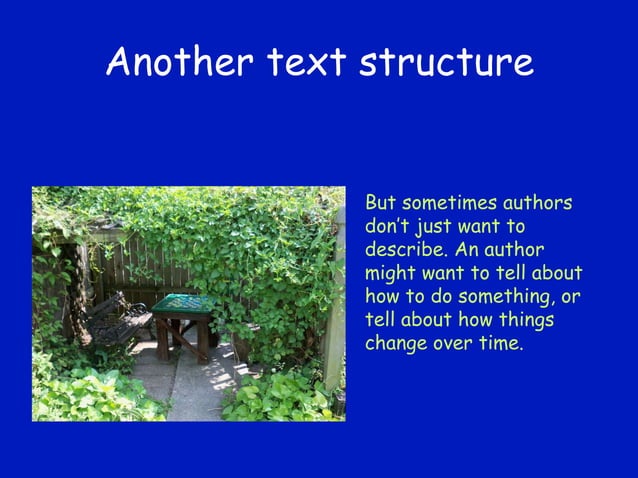 Another text structure

But sometimes authors don't just want to describe. An author might want to tell about how to do something, or tell about how things change over time.